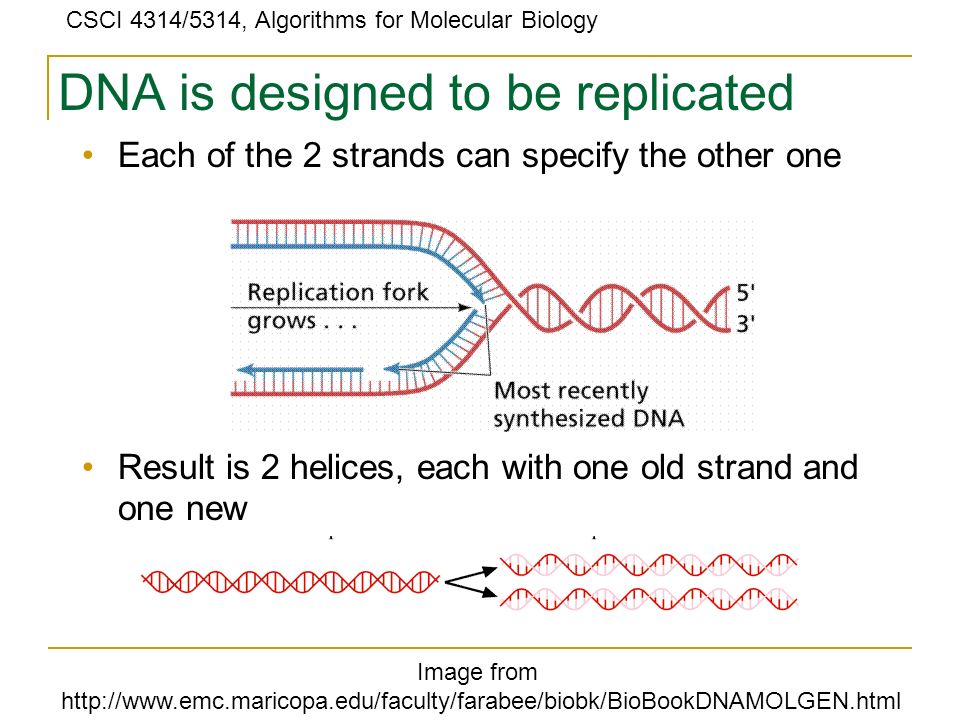 CSCI 4314/5314, Algorithms for Molecular Biology

DNA is designed to be replicated

• Each of the 2 strands can specify the other one

Replication fork grows . . .

5'
3'

Most recently synthesized DNA

• Result is 2 helices, each with one old strand and one new

Image from
http://www.emc.maricopa.edu/faculty/farabee/biobk/BioBookDNAMOLGEN.html